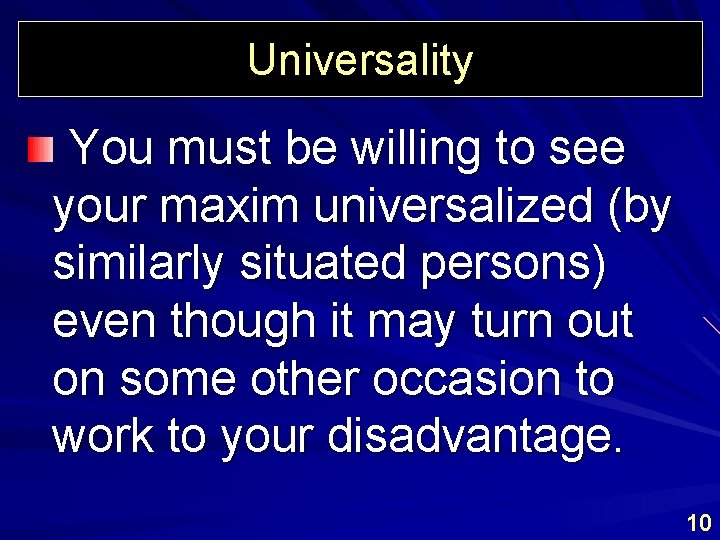 Universality

You must be willing to see your maxim universalized (by similarly situated persons) even though it may turn out on some other occasion to work to your disadvantage.

10